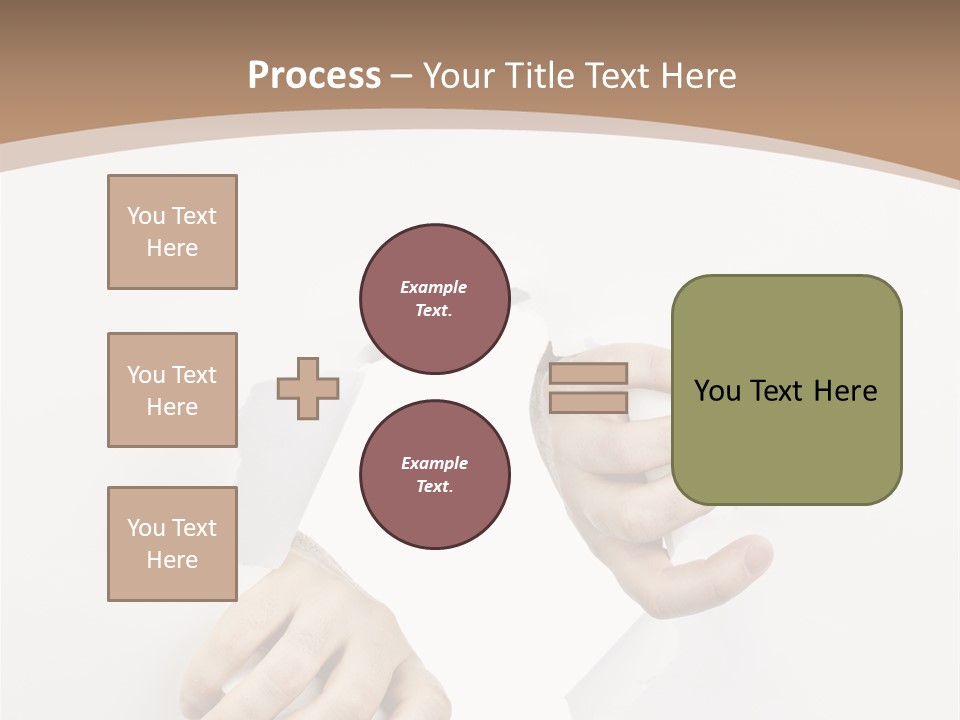 Process – Your Title Text Here

You Text Here

You Text Here

You Text Here

Example Text.

Example Text.

You Text Here